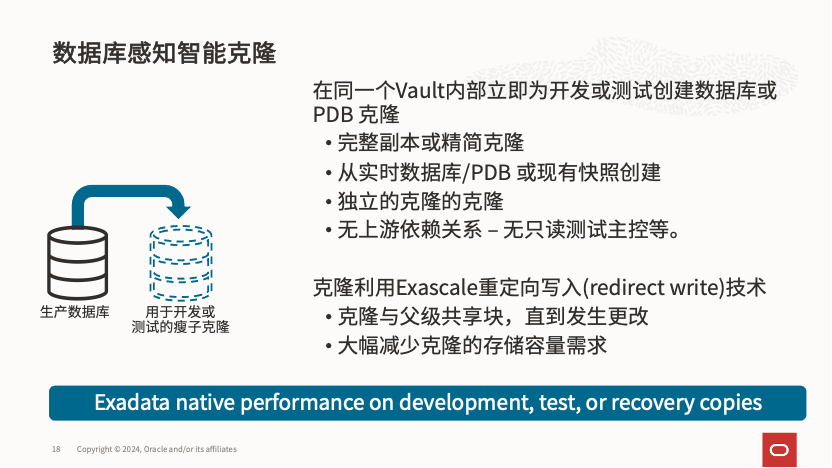 数据库感知智能克隆

生产数据库

用于开发或测试的瘦子克隆

在同一个Vault内部立即为开发或测试创建数据库或PDB 克隆

• 完整副本或精简克隆
• 从实时数据库/PDB 或现有快照创建
• 独立的克隆的克隆
• 无上游依赖关系 – 无只读测试主控等。

克隆利用Exascale重定向写入(redirect write)技术

• 克隆与父级共享块，直到发生更改
• 大幅减少克隆的存储容量需求

Exadata native performance on development, test, or recovery copies

18 Copyright © 2024, Oracle and/or its affiliates